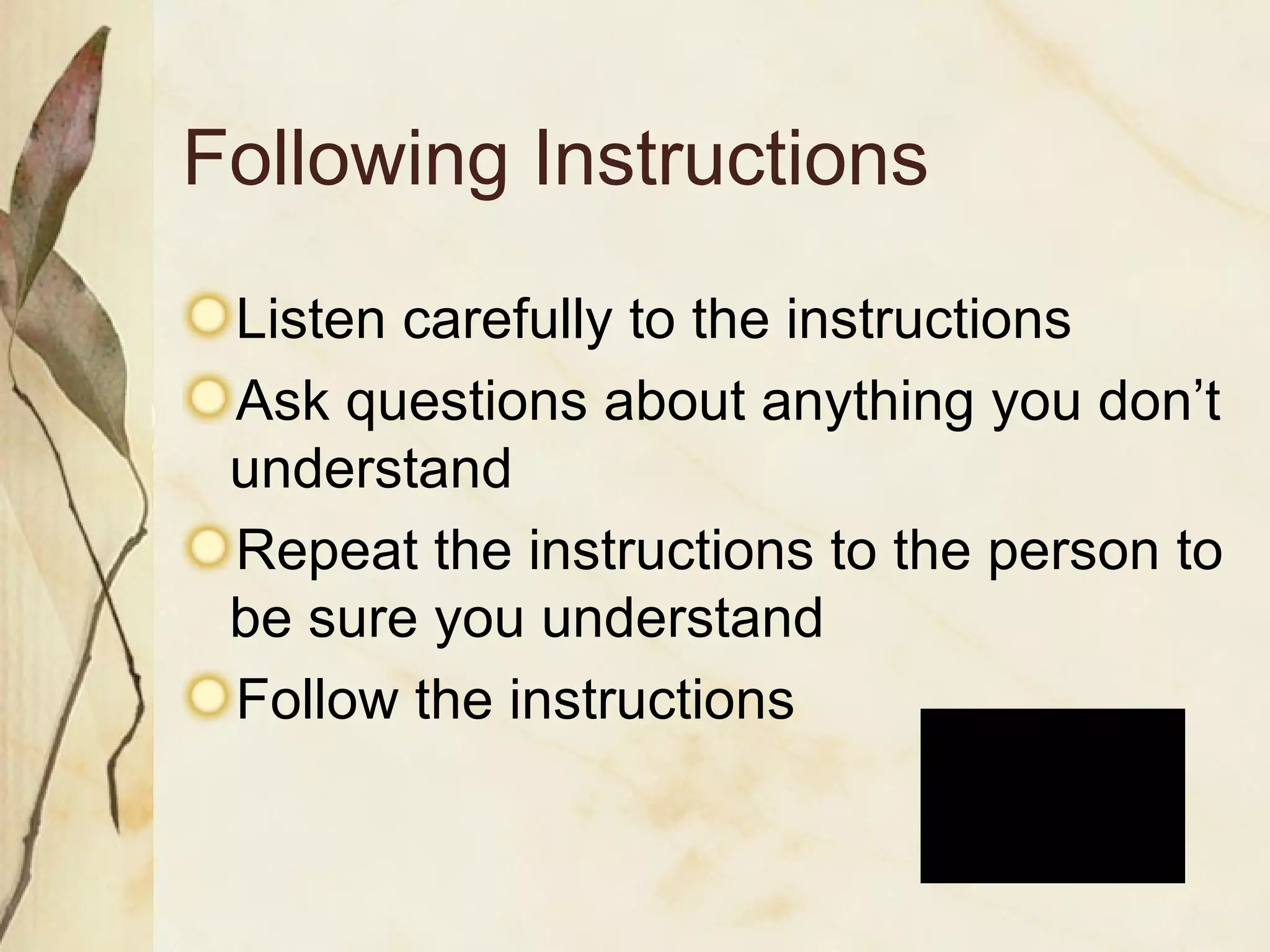 Following Instructions

Listen carefully to the instructions

Ask questions about anything you don’t understand

Repeat the instructions to the person to be sure you understand

Follow the instructions